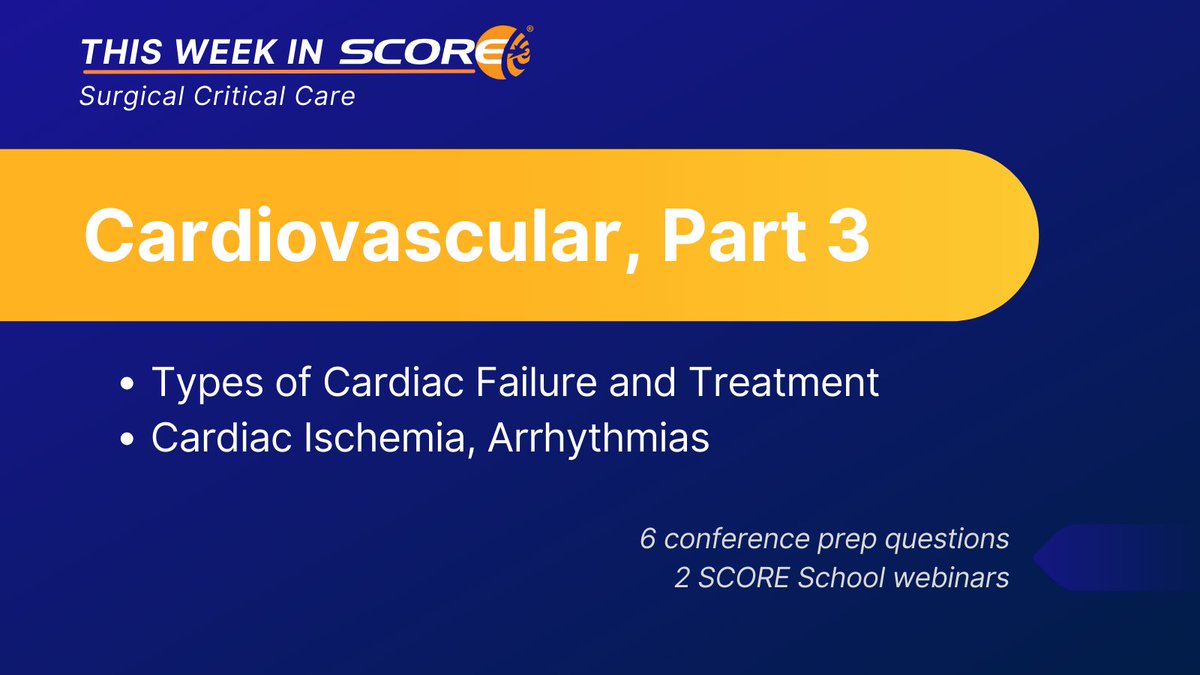 THIS WEEK IN SCORE®
Surgical Critical Care

Cardiovascular, Part 3

• Types of Cardiac Failure and Treatment
• Cardiac Ischemia, Arrhythmias

6 conference prep questions
2 SCORE School webinars